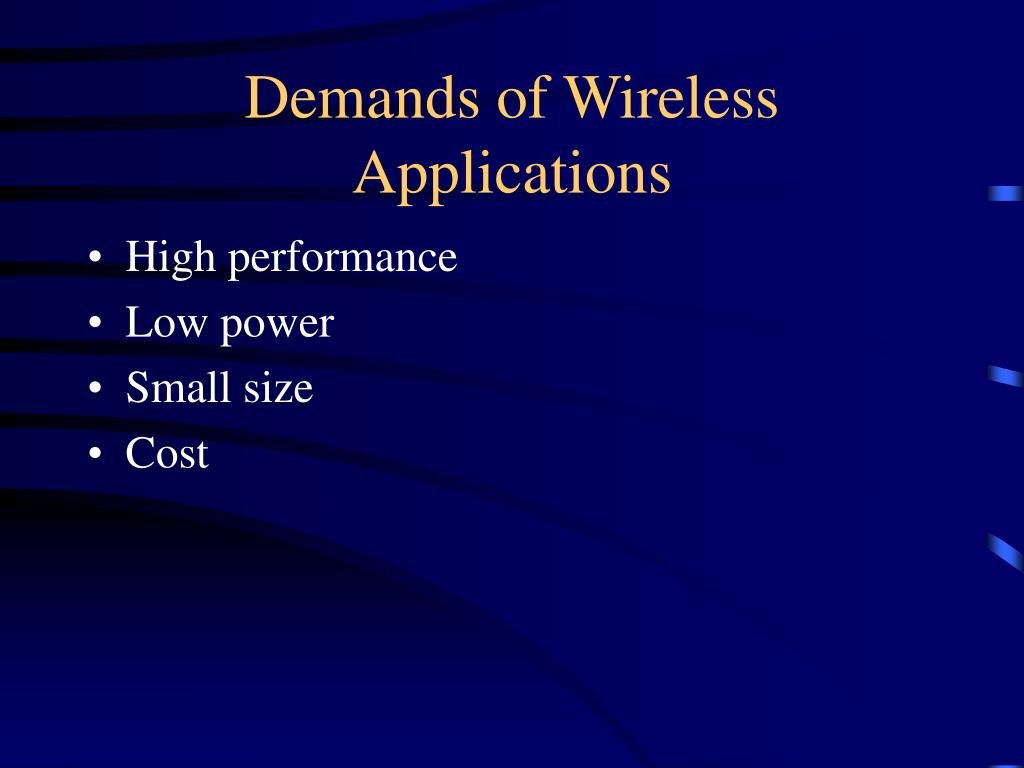 Demands of Wireless Applications

• High performance
• Low power
• Small size
• Cost